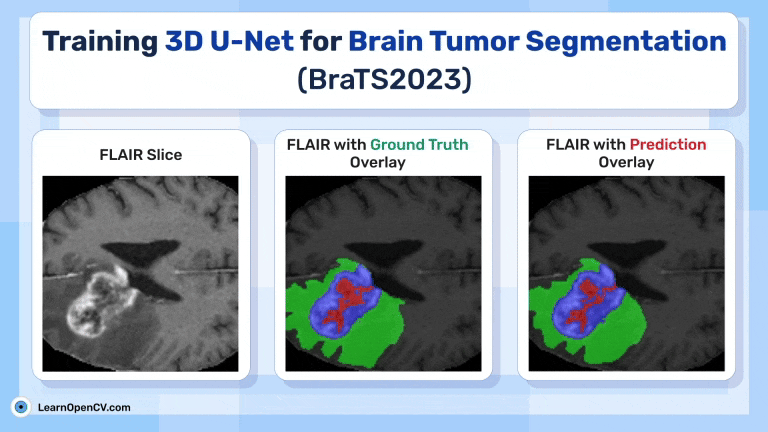 Training 3D U-Net for Brain Tumor Segmentation (BraTS2023)

FLAIR Slice

FLAIR with Ground Truth Overlay

FLAIR with Prediction Overlay

LearnOpenCV.com